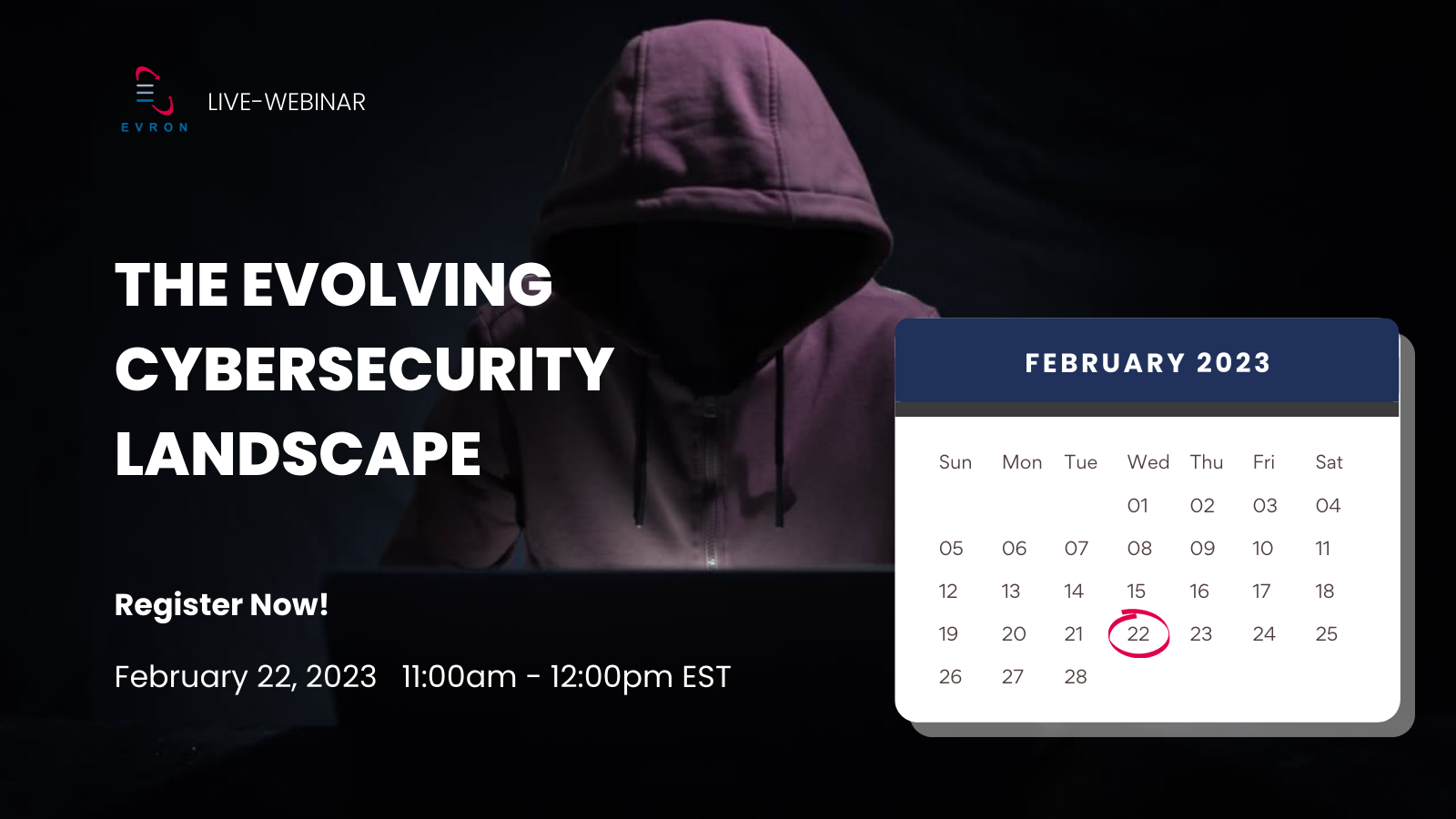 EVRON

LIVE-WEBINAR

THE EVOLVING CYBERSECURITY LANDSCAPE

Register Now!

February 22, 2023 11:00am - 12:00pm EST

FEBRUARY 2023

| Sun | Mon | Tue | Wed | Thu | Fri | Sat |
|---|---|---|---|---|---|---|
| | | | 01 | 02 | 03 | 04 |
| 05 | 06 | 07 | 08 | 09 | 10 | 11 |
| 12 | 13 | 14 | 15 | 16 | 17 | 18 |
| 19 | 20 | 21 | 22 | 23 | 24 | 25 |
| 26 | 27 | 28 | | | | |